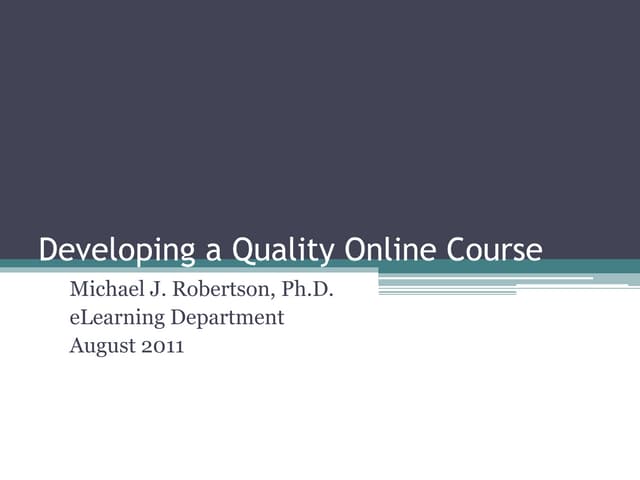 Developing a Quality Online Course

Michael J. Robertson, Ph.D.
eLearning Department
August 2011